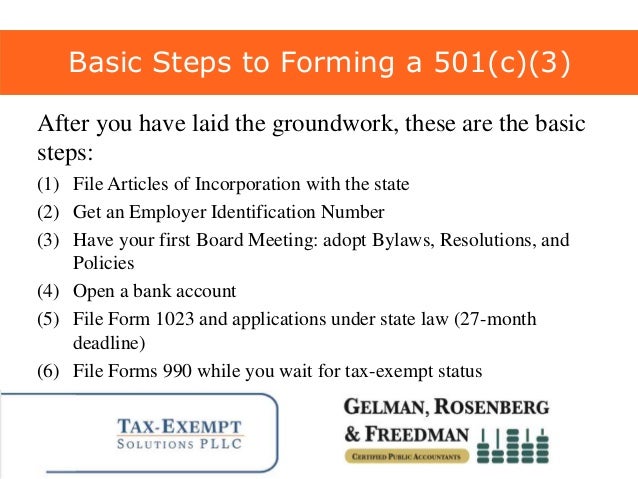 Basic Steps to Forming a 501(c)(3)

After you have laid the groundwork, these are the basic steps:

(1) File Articles of Incorporation with the state

(2) Get an Employer Identification Number

(3) Have your first Board Meeting: adopt Bylaws, Resolutions, and Policies

(4) Open a bank account

(5) File Form 1023 and applications under state law (27-month deadline)

(6) File Forms 990 while you wait for tax-exempt status

TAX-EXEMPT
SOLUTIONS PLLC

GELMAN, ROSENBERG
& FREEDMAN
CERTIFIED PUBLIC ACCOUNTANTS